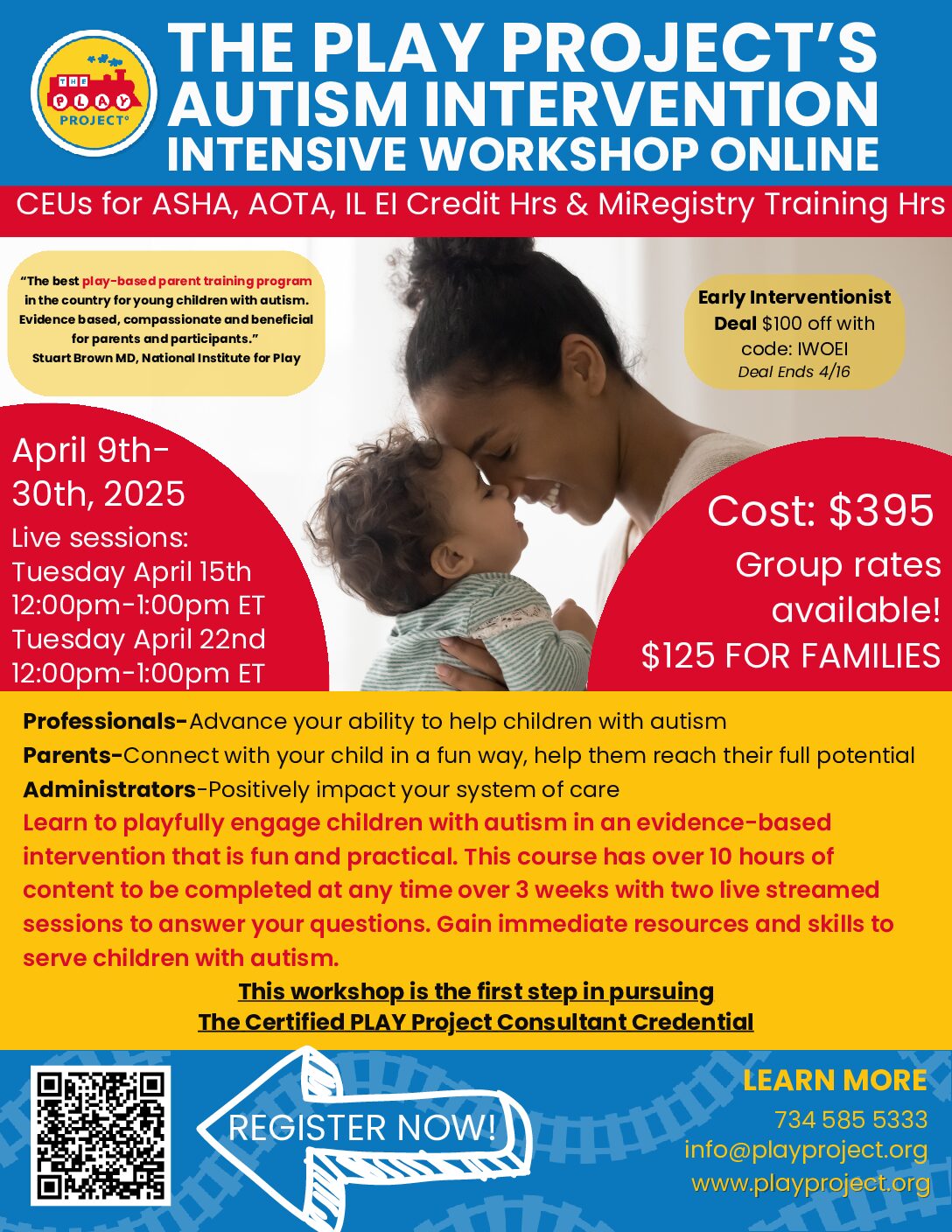 THE PLAY PROJECT®

THE PLAY PROJECT'S AUTISM INTERVENTION INTENSIVE WORKSHOP ONLINE

CEUs for ASHA, AOTA, IL EI Credit Hrs & MiRegistry Training Hrs

"The best play-based parent training program in the country for young children with autism. Evidence based, compassionate and beneficial for parents and participants."
Stuart Brown MD, National Institute for Play

Early Interventionist Deal $100 off with code: IWOEI
Deal Ends 4/16

April 9th-30th, 2025
Live sessions:
Tuesday April 15th
12:00pm-1:00pm ET
Tuesday April 22nd
12:00pm-1:00pm ET

Cost: $395
Group rates available!
$125 FOR FAMILIES

Professionals-Advance your ability to help children with autism
Parents-Connect with your child in a fun way, help them reach their full potential
Administrators-Positively impact your system of care
Learn to playfully engage children with autism in an evidence-based intervention that is fun and practical. This course has over 10 hours of content to be completed at any time over 3 weeks with two live streamed sessions to answer your questions. Gain immediate resources and skills to serve children with autism.

This workshop is the first step in pursuing
The Certified PLAY Project Consultant Credential

REGISTER NOW!

LEARN MORE
734 585 5333
info@playproject.org
www.playproject.org